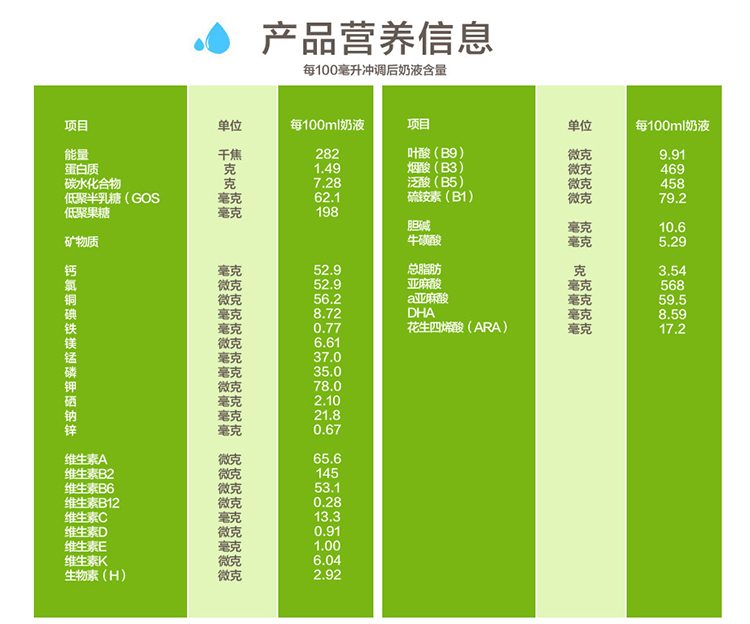 产品营养信息
每100毫升冲调后奶液含量

| 项目 | 单位 | 每100ml奶液 |
|---|---|---|
| 能量 | 千焦 | 282 |
| 蛋白质 | 克 | 1.49 |
| 碳水化合物 | 克 | 7.28 |
| 低聚半乳糖（GOS | 毫克 | 62.1 |
| 低聚果糖 | 毫克 | 198 |
| 矿物质 | | |
| 钙 | 毫克 | 52.9 |
| 氯 | 微克 | 52.9 |
| 铜 | 微克 | 56.2 |
| 碘 | 毫克 | 8.72 |
| 铁 | 毫克 | 0.77 |
| 镁 | 微克 | 6.61 |
| 锰 | 毫克 | 37.0 |
| 磷 | 毫克 | 35.0 |
| 钾 | 微克 | 78.0 |
| 硒 | 毫克 | 2.10 |
| 钠 | 毫克 | 21.8 |
| 锌 | 毫克 | 0.67 |
| 维生素A | 微克 | 65.6 |
| 维生素B2 | 微克 | 145 |
| 维生素B6 | 微克 | 53.1 |
| 维生素B12 | 微克 | 0.28 |
| 维生素C | 毫克 | 13.3 |
| 维生素D | 微克 | 0.91 |
| 维生素E | 毫克 | 1.00 |
| 维生素K | 微克 | 6.04 |
| 生物素（H） | 微克 | 2.92 |

| 项目 | 单位 | 每100ml奶液 |
|---|---|---|
| 叶酸（B9） | 微克 | 9.91 |
| 烟酸（B3） | 微克 | 469 |
| 泛酸（B5） | 微克 | 458 |
| 硫胺素（B1） | 微克 | 79.2 |
| 胆碱 | 毫克 | 10.6 |
| 牛磺酸 | 毫克 | 5.29 |
| 总脂肪 | 克 | 3.54 |
| 亚麻酸 | 毫克 | 568 |
| a亚麻酸 | 毫克 | 59.5 |
| DHA | 毫克 | 8.59 |
| 花生四烯酸（ARA） | 毫克 | 17.2 |